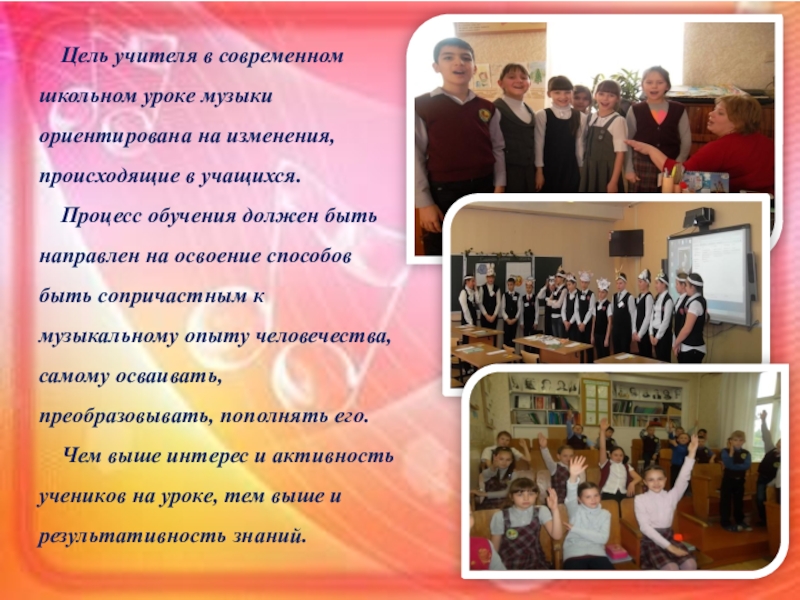 Цель учителя в современном школьном уроке музыки ориентирована на изменения, происходящие в учащихся.

Процесс обучения должен быть направлен на освоение способов быть сопричастным к музыкальному опыту человечества, самому осваивать, преобразовывать, пополнять его.

Чем выше интерес и активность учеников на уроке, тем выше и результативность знаний.